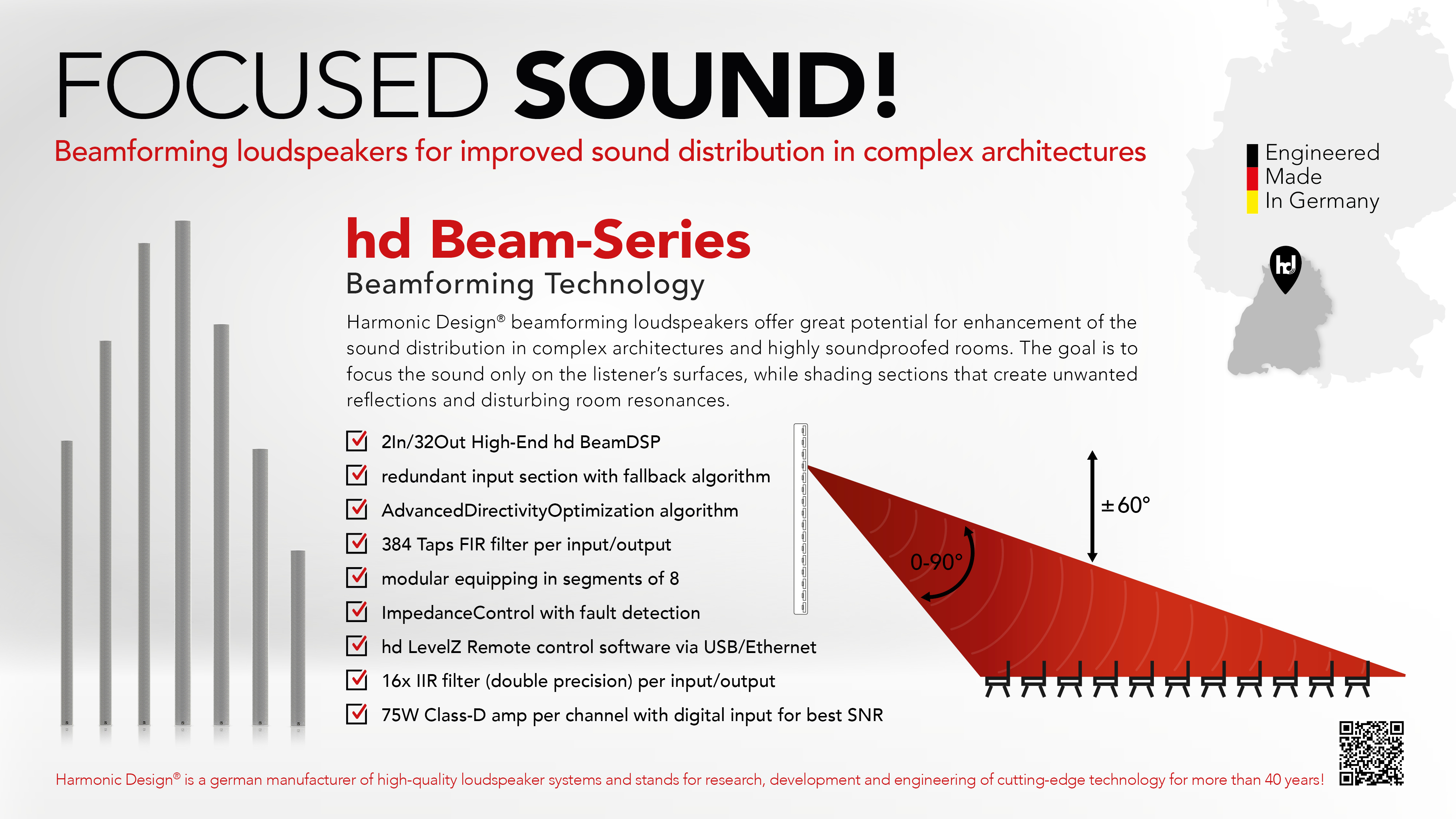 FOCUSED SOUND!

Beamforming loudspeakers for improved sound distribution in complex architectures

Engineered
Made
In Germany

hd

hd Beam-Series

Beamforming Technology

Harmonic Design® beamforming loudspeakers offer great potential for enhancement of the sound distribution in complex architectures and highly soundproofed rooms. The goal is to focus the sound only on the listener's surfaces, while shading sections that create unwanted reflections and disturbing room resonances.

2In/32Out High-End hd BeamDSP

redundant input section with fallback algorithm

AdvancedDirectivityOptimization algorithm

384 Taps FIR filter per input/output

modular equipping in segments of 8

ImpedanceControl with fault detection

hd LevelZ Remote control software via USB/Ethernet

16x IIR filter (double precision) per input/output

75W Class-D amp per channel with digital input for best SNR

±60°

0-90°

Harmonic Design® is a german manufacturer of high-quality loudspeaker systems and stands for research, development and engineering of cutting-edge technology for more than 40 years!